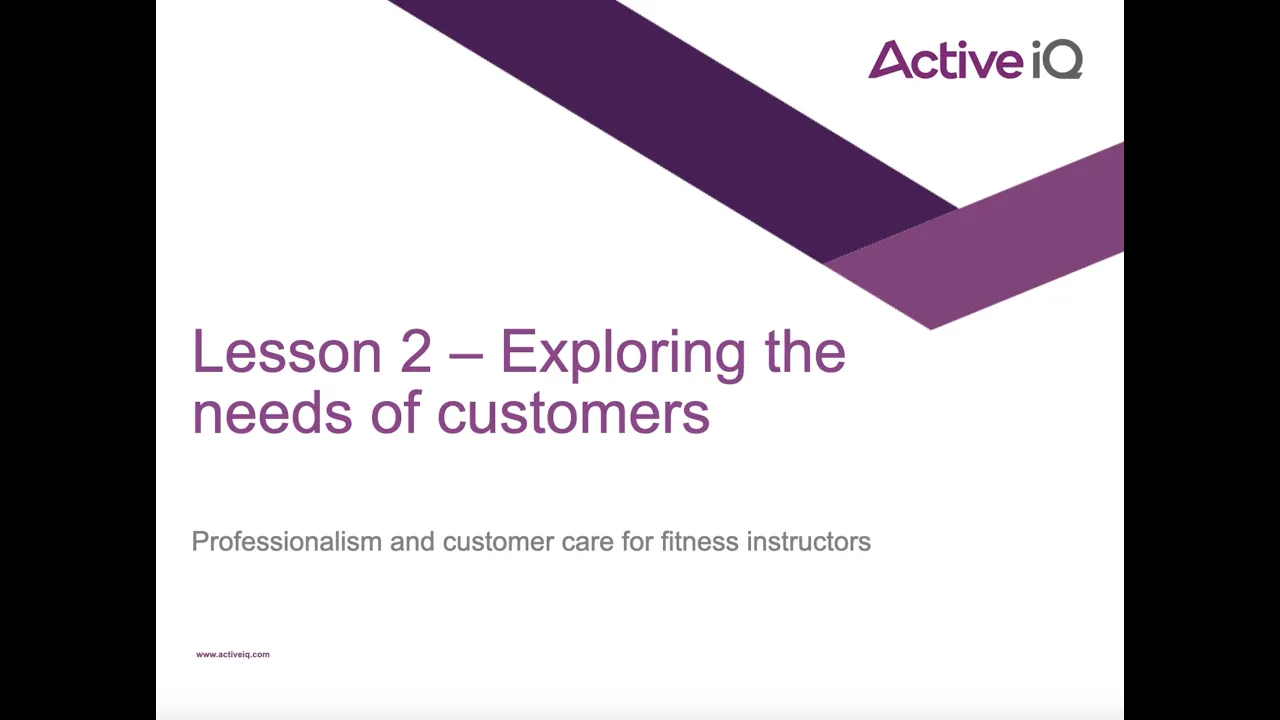 Active iQ

Lesson 2 – Exploring the needs of customers

Professionalism and customer care for fitness instructors

www.activeiq.com